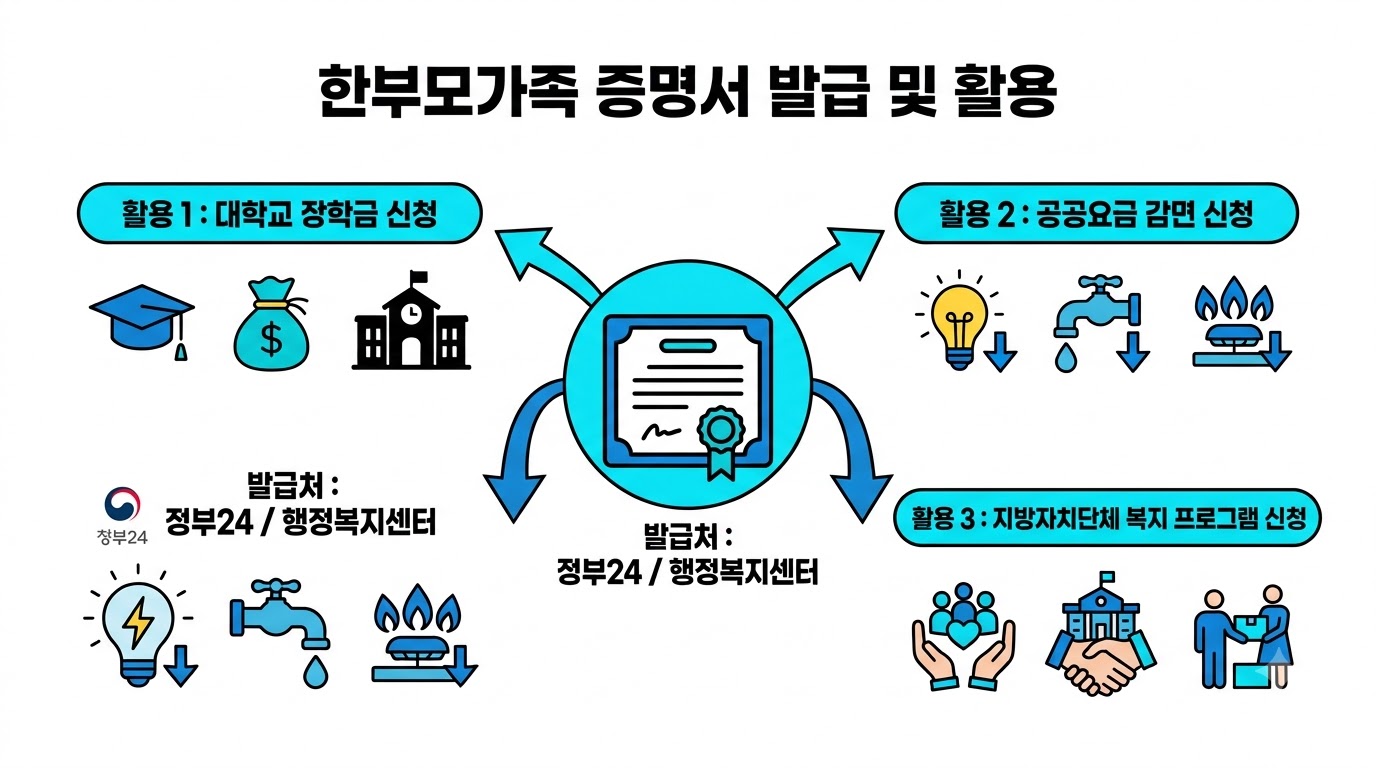 한부모가족 증명서 발급 및 활용

활용 1 : 대학교 장학금 신청

$

활용 2 : 공공요금 감면 신청

청부24

발급처 :
정부24 / 행정복지센터

발급처 :
정부24 / 행정복지센터

활용 3 : 지방자치단체 복지 프로그램 신청